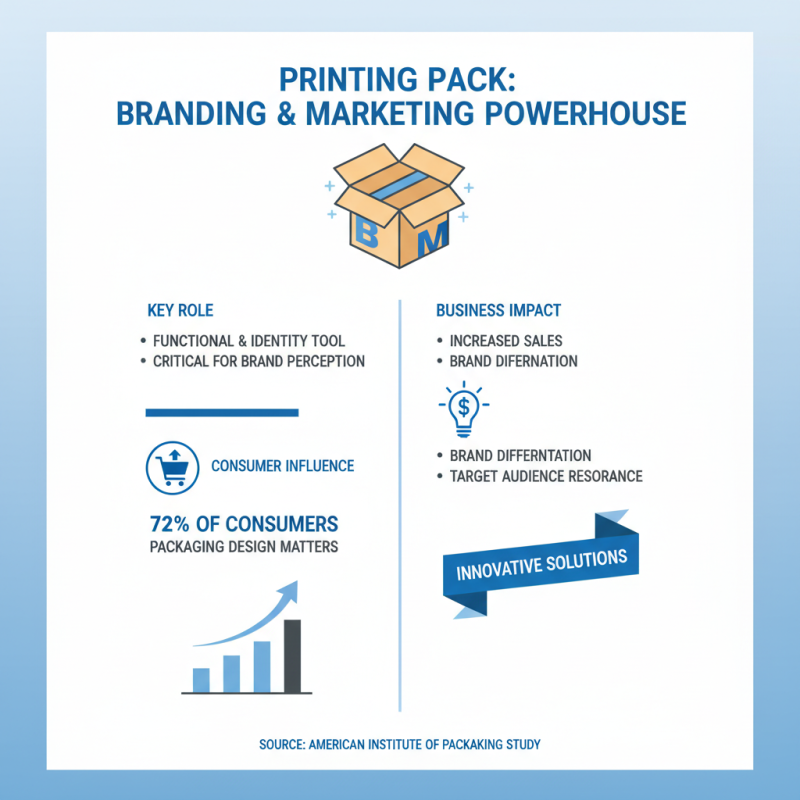 PRINTING PACK:
BRANDING & MARKETING POWERHOUSE

B M

KEY ROLE
• FUNCTIONAL & IDENTITY TOOL
• CRITICAL FOR BRAND PERCEPTION

CONSUMER INFLUENCE

72% OF CONSUMERS
PACKAGING DESIGN MATTERS

BUSINESS IMPACT
• INCREASED SALES
• BRAND DIFERNATION

$

• BRAND DIFFERNTATION
• TARGET AUDIENCE RESORANCE

INNOVATIVE SOLUTIONS

SOURCE: AMERICAN INSTITUTE OF PACKAKING STUDY